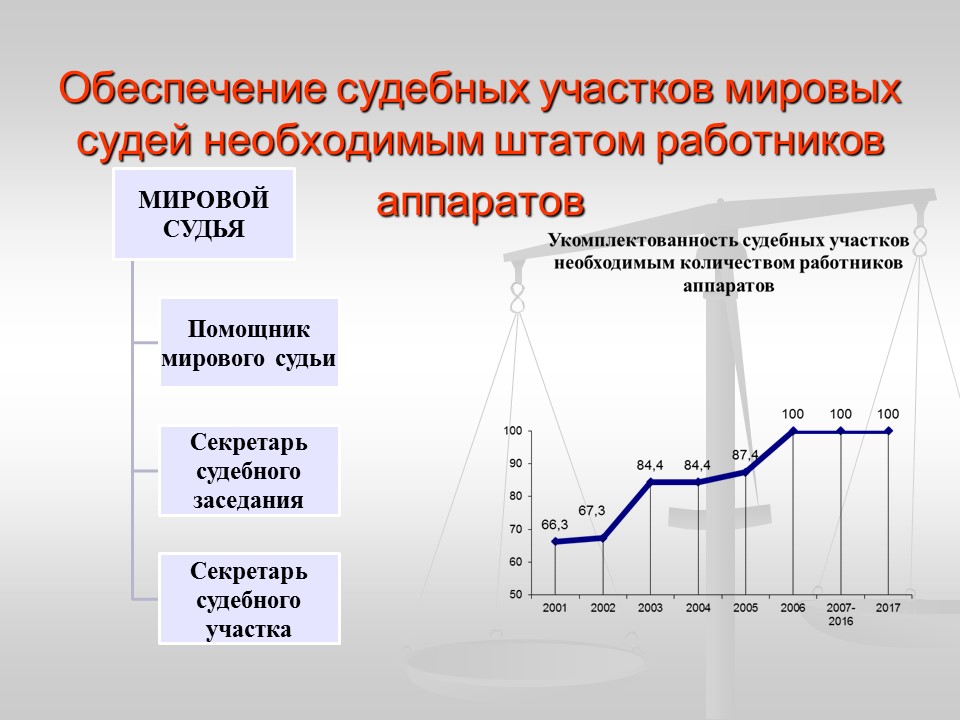 Обеспечение судебных участков мировых судей необходимым штатом работников аппаратов

МИРОВОЙ СУДЬЯ

Помощник мирового судьи

Секретарь судебного заседания

Секретарь судебного участка

Укомплектованность судебных участков необходимым количеством работников аппаратов

100
90
80
70
60
50

66,3
67,3
84,4
84,4
87,4
100
100
100

2001
2002
2003
2004
2005
2006
2007-2016
2017